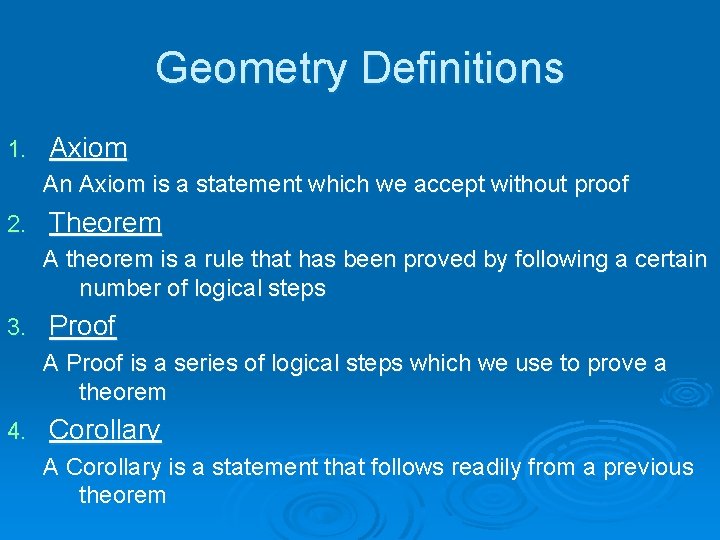 Geometry Definitions

1. Axiom

An Axiom is a statement which we accept without proof

2. Theorem

A theorem is a rule that has been proved by following a certain number of logical steps

3. Proof

A Proof is a series of logical steps which we use to prove a theorem

4. Corollary

A Corollary is a statement that follows readily from a previous theorem